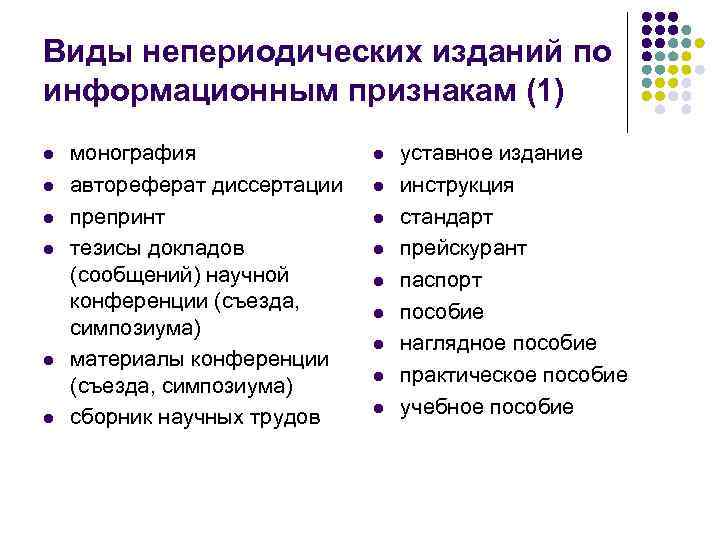 Виды непериодических изданий по информационным признакам (1)

- монография
- автореферат диссертации
- препринт
- тезисы докладов (сообщений) научной конференции (съезда, симпозиума)
- материалы конференции (съезда, симпозиума)
- сборник научных трудов

- уставное издание
- инструкция
- стандарт
- прейскурант
- паспорт
- пособие
- наглядное пособие
- практическое пособие
- учебное пособие